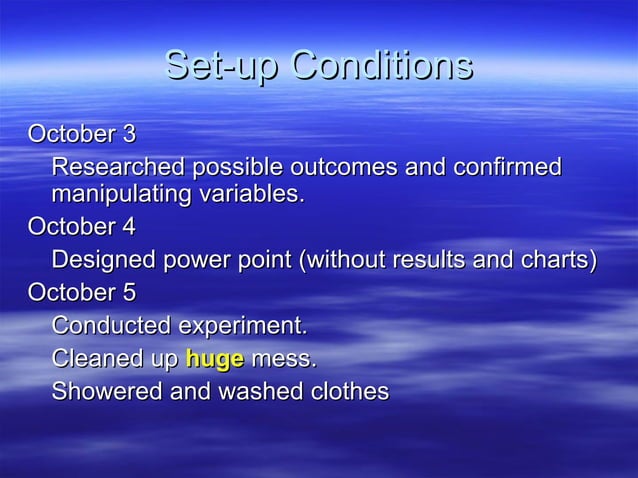 Set-up Conditions

October 3

Researched possible outcomes and confirmed manipulating variables.

October 4

Designed power point (without results and charts)

October 5

Conducted experiment.

Cleaned up huge mess.

Showered and washed clothes